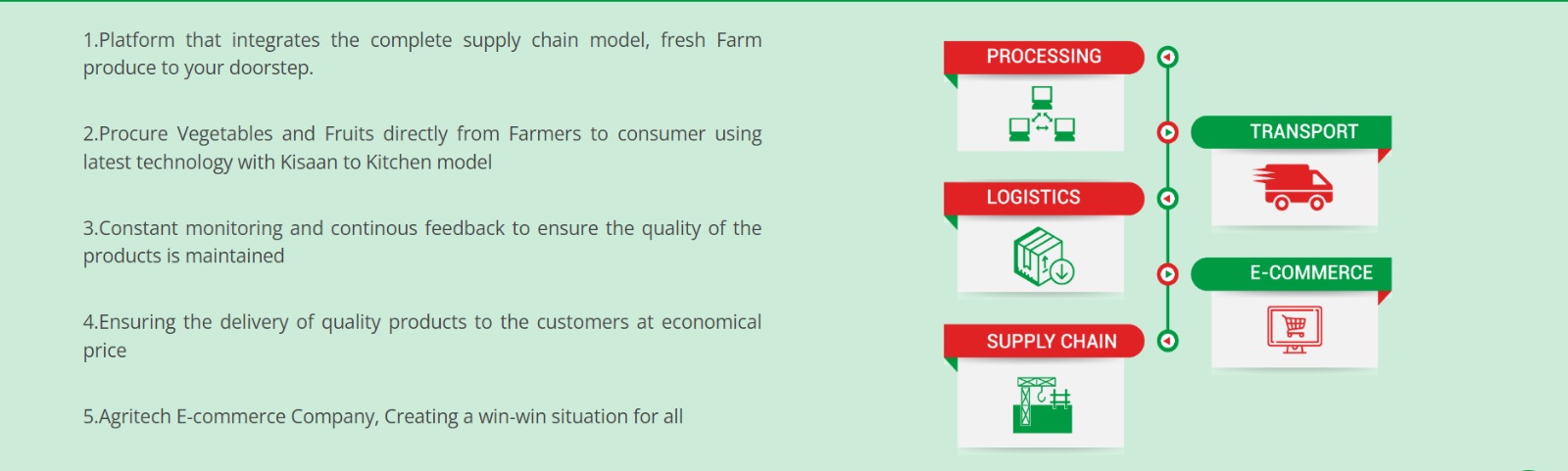 1.Platform that integrates the complete supply chain model, fresh Farm produce to your doorstep.

2.Procure Vegetables and Fruits directly from Farmers to consumer using latest technology with Kisaan to Kitchen model

3.Constant monitoring and continous feedback to ensure the quality of the products is maintained

4.Ensuring the delivery of quality products to the customers at economical price

5.Agritech E-commerce Company, Creating a win-win situation for all

PROCESSING

TRANSPORT

LOGISTICS

E-COMMERCE

SUPPLY CHAIN